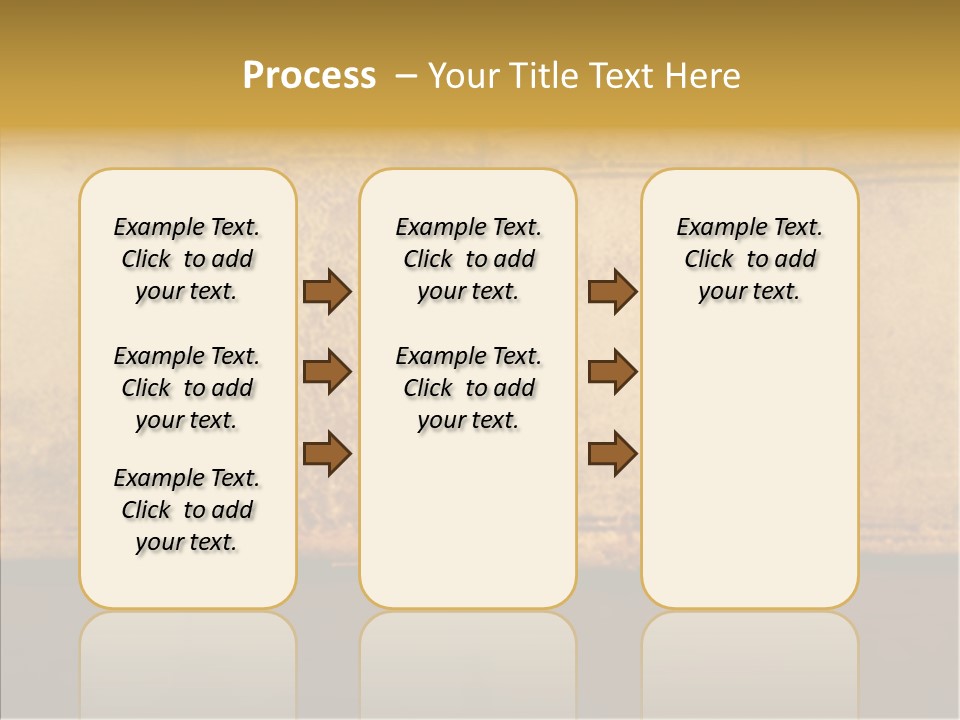 Process – Your Title Text Here

Example Text. Click to add your text.

Example Text. Click to add your text.

Example Text. Click to add your text.

Example Text. Click to add your text.

Example Text. Click to add your text.

Example Text. Click to add your text.